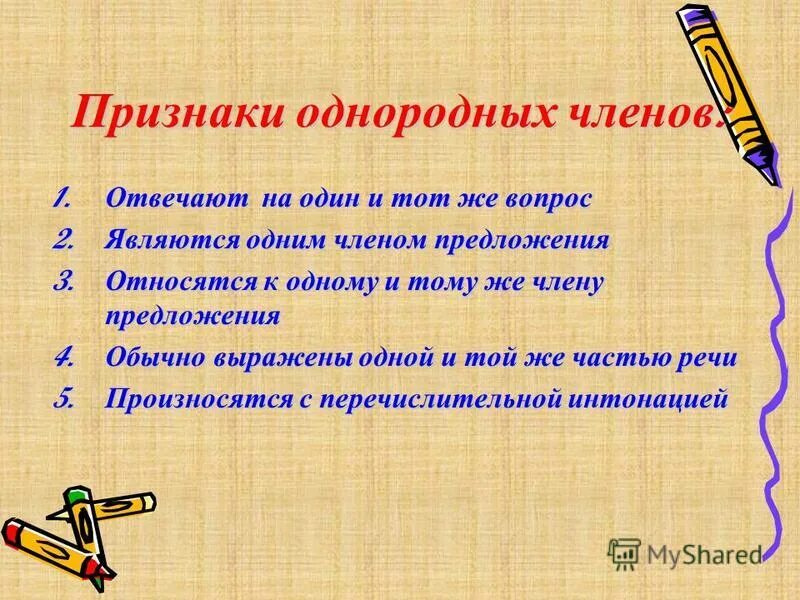 Признаки однородных членов:

1. Отвечают на один и тот же вопрос
2. Являются одним членом предложения
3. Относятся к одному и тому же члену предложения
4. Обычно выражены одной и той же частью речи
5. Произносятся с перечислительной интонацией

MyShared